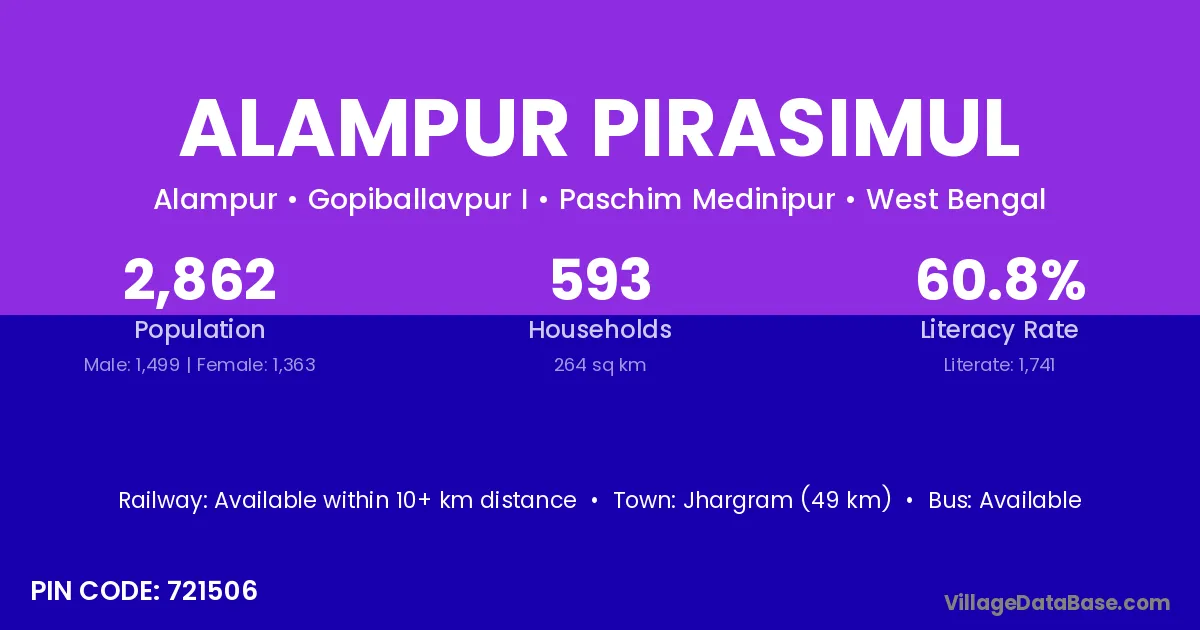 ALAMPUR PIRASIMUL

Alampur • Gopiballavpur I • Paschim Medinipur • West Bengal

2,862
Population
Male: 1,499 | Female: 1,363

593
Households
264 sq km

60.8%
Literacy Rate
Literate: 1,741

Railway: Available within 10+ km distance • Town: Jhargram (49 km) • Bus: Available

PIN CODE: 721506

VillageDataBase.com